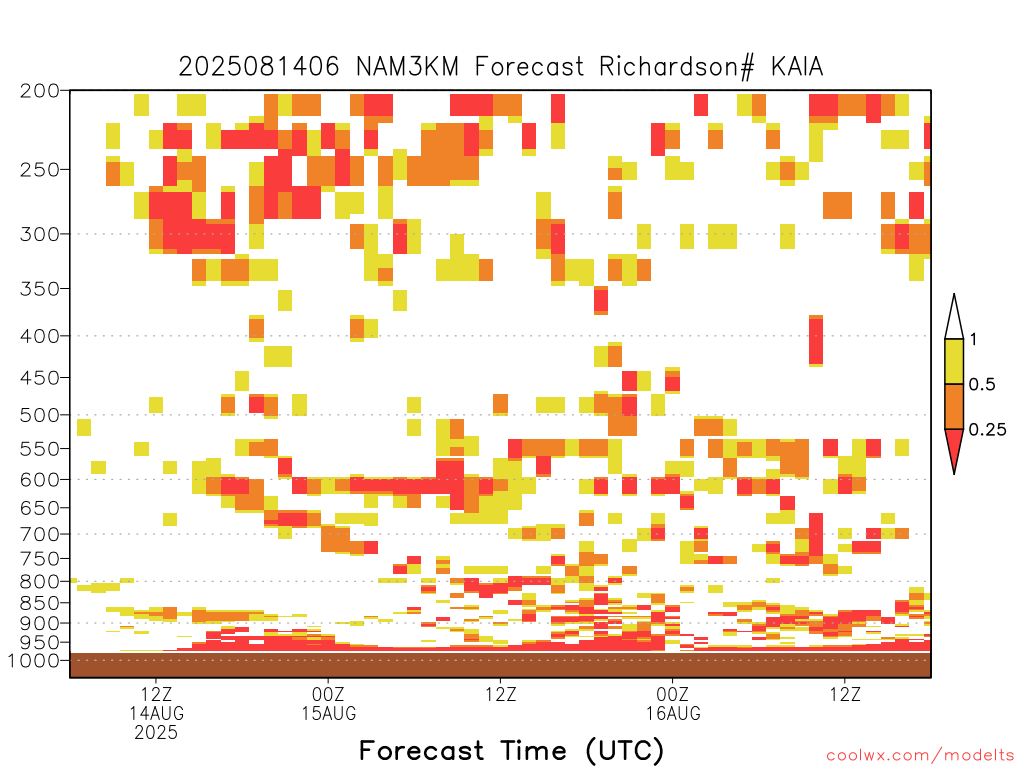 2025081406 NAM3KM Forecast Richardson# KAIA

200
250
300
350
400
450
500
550
600
650
700
750
800
850
900
950
1000

1
0.5
0.25

12Z
14AUG
2025
00Z
15AUG
12Z
00Z
16AUG
12Z

Forecast Time (UTC)

coolwx.com/modelts